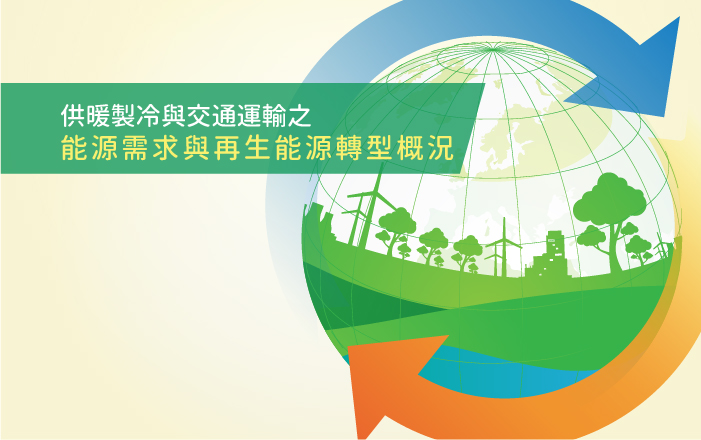 供暖製冷與交通運輸之
能源需求與再生能源轉型概況